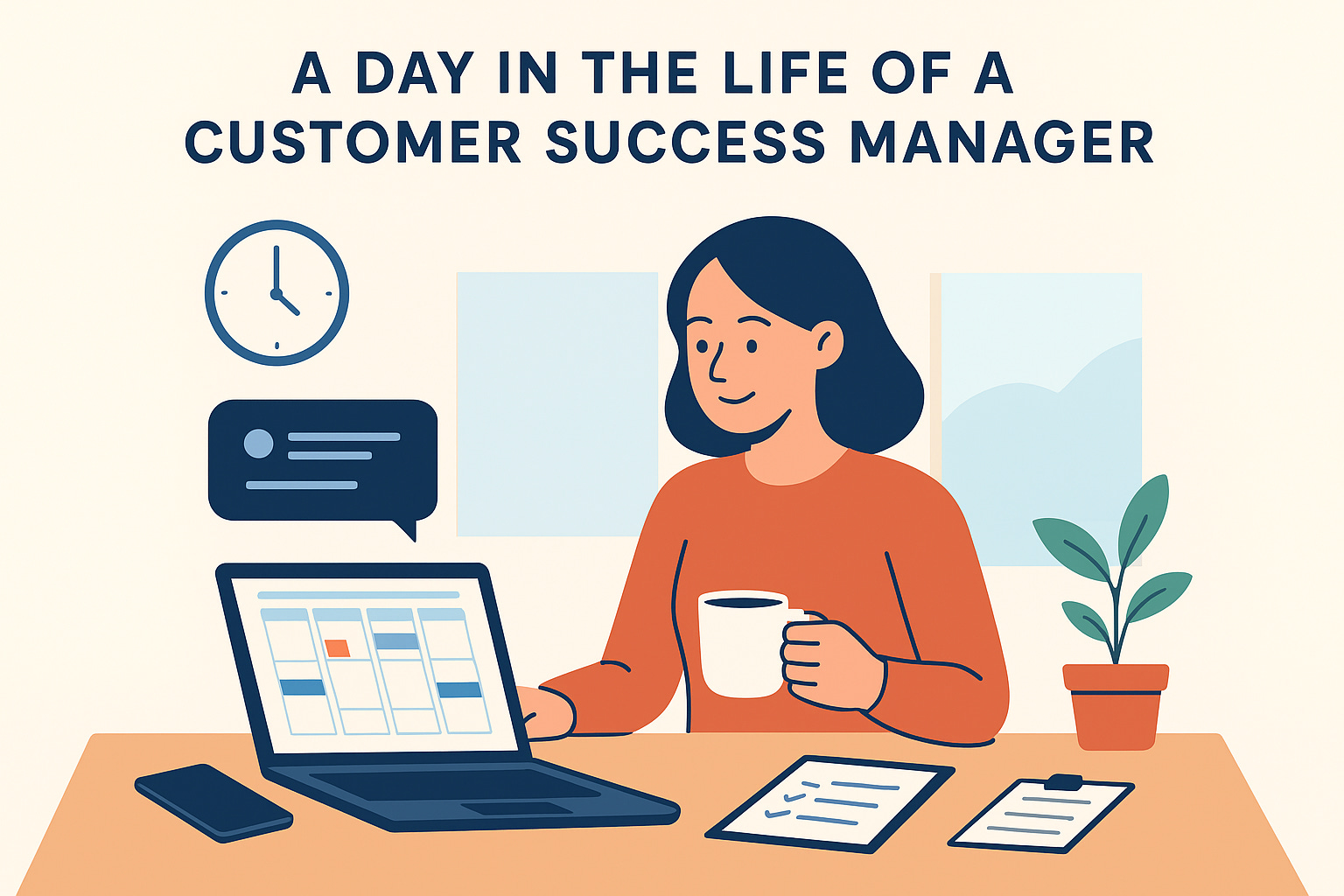 A DAY IN THE LIFE OF A CUSTOMER SUCCESS MANAGER